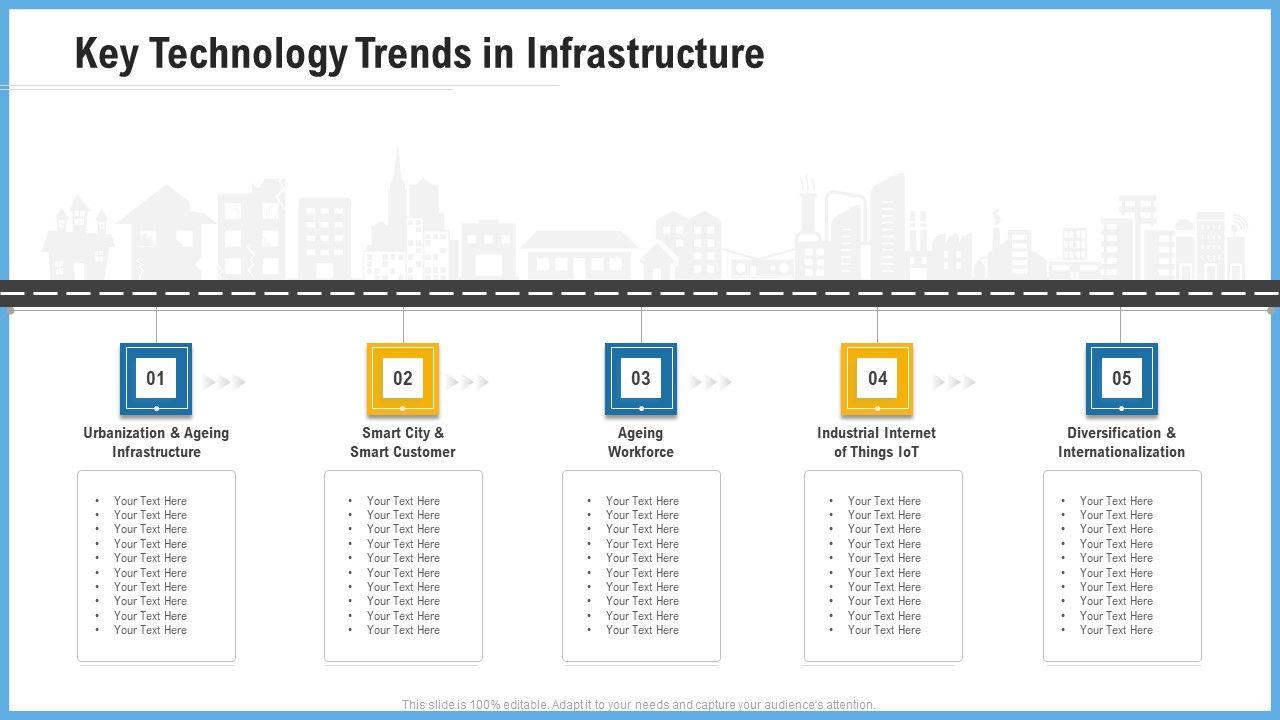 Key Technology Trends in Infrastructure

01
Urbanization & Ageing Infrastructure
- Your Text Here
- Your Text Here
- Your Text Here
- Your Text Here
- Your Text Here
- Your Text Here
- Your Text Here
- Your Text Here
- Your Text Here
- Your Text Here

02
Smart City & Smart Customer
- Your Text Here
- Your Text Here
- Your Text Here
- Your Text Here
- Your Text Here
- Your Text Here
- Your Text Here
- Your Text Here
- Your Text Here
- Your Text Here

03
Ageing Workforce
- Your Text Here
- Your Text Here
- Your Text Here
- Your Text Here
- Your Text Here
- Your Text Here
- Your Text Here
- Your Text Here
- Your Text Here
- Your Text Here

04
Industrial Internet of Things IoT
- Your Text Here
- Your Text Here
- Your Text Here
- Your Text Here
- Your Text Here
- Your Text Here
- Your Text Here
- Your Text Here
- Your Text Here
- Your Text Here

05
Diversification & Internationalization
- Your Text Here
- Your Text Here
- Your Text Here
- Your Text Here
- Your Text Here
- Your Text Here
- Your Text Here
- Your Text Here
- Your Text Here
- Your Text Here

This slide is 100% editable. Adapt it to your needs and capture your audience's attention.